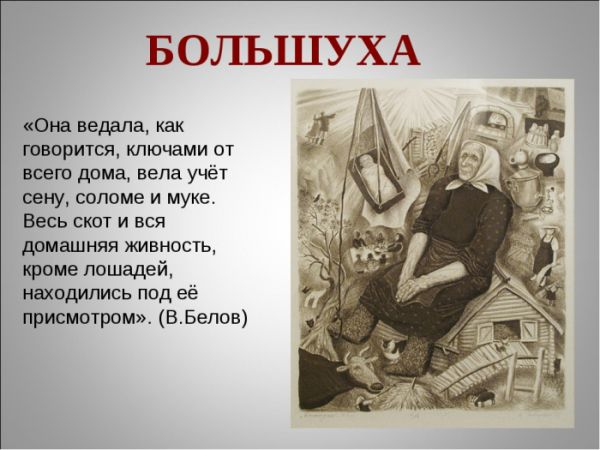 БОЛЬШУХА

«Она ведала, как говорится, ключами от всего дома, вела учёт сену, соломе и муке. Весь скот и вся домашняя живность, кроме лошадей, находились под её присмотром». (В.Белов)